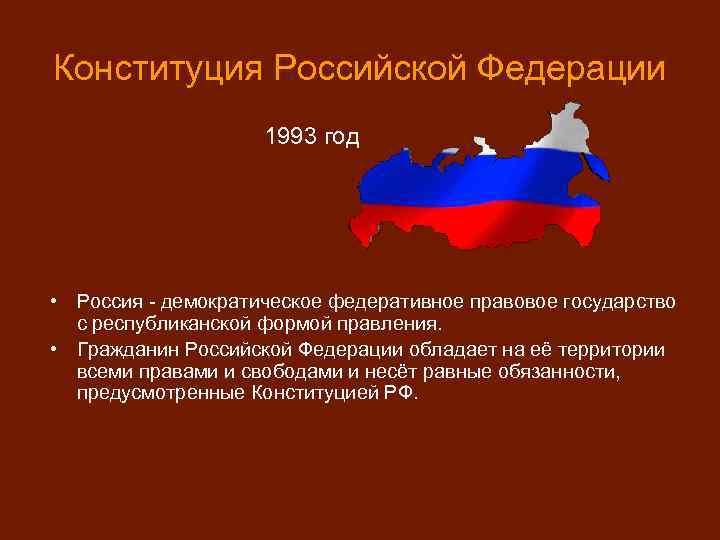 Конституция Российской Федерации

1993 год

• Россия - демократическое федеративное правовое государство с республиканской формой правления.
• Гражданин Российской Федерации обладает на её территории всеми правами и свободами и несёт равные обязанности, предусмотренные Конституцией РФ.